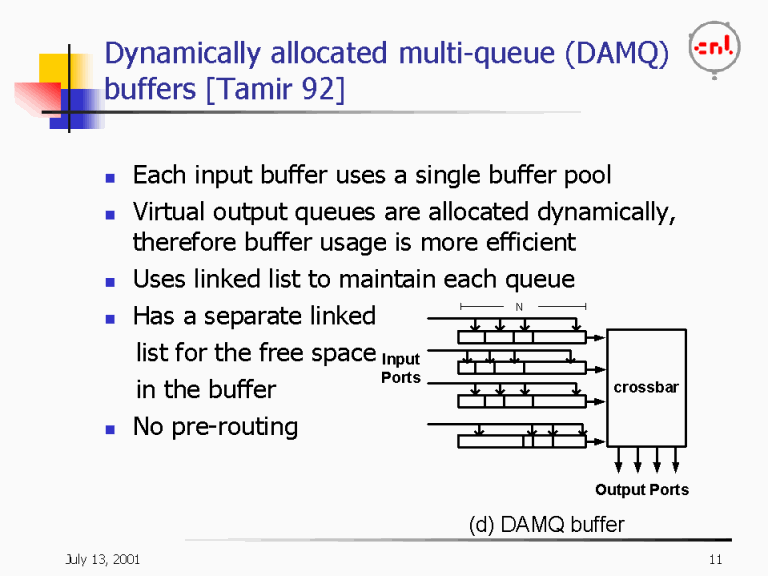 Dynamically allocated multi-queue (DAMQ) buffers [Tamir 92]

cnl

- Each input buffer uses a single buffer pool
- Virtual output queues are allocated dynamically, therefore buffer usage is more efficient
- Uses linked list to maintain each queue
- Has a separate linked list for the free space in the buffer
- No pre-routing

N

Input Ports

crossbar

Output Ports

(d) DAMQ buffer

July 13, 2001

11